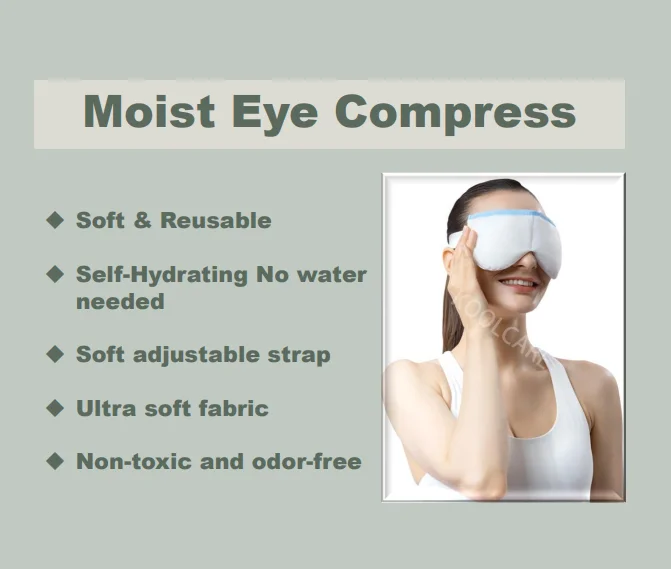 Moist Eye Compress

◆ Soft & Reusable

◆ Self-Hydrating No water needed

◆ Soft adjustable strap

◆ Ultra soft fabric

◆ Non-toxic and odor-free

KOOLCARE